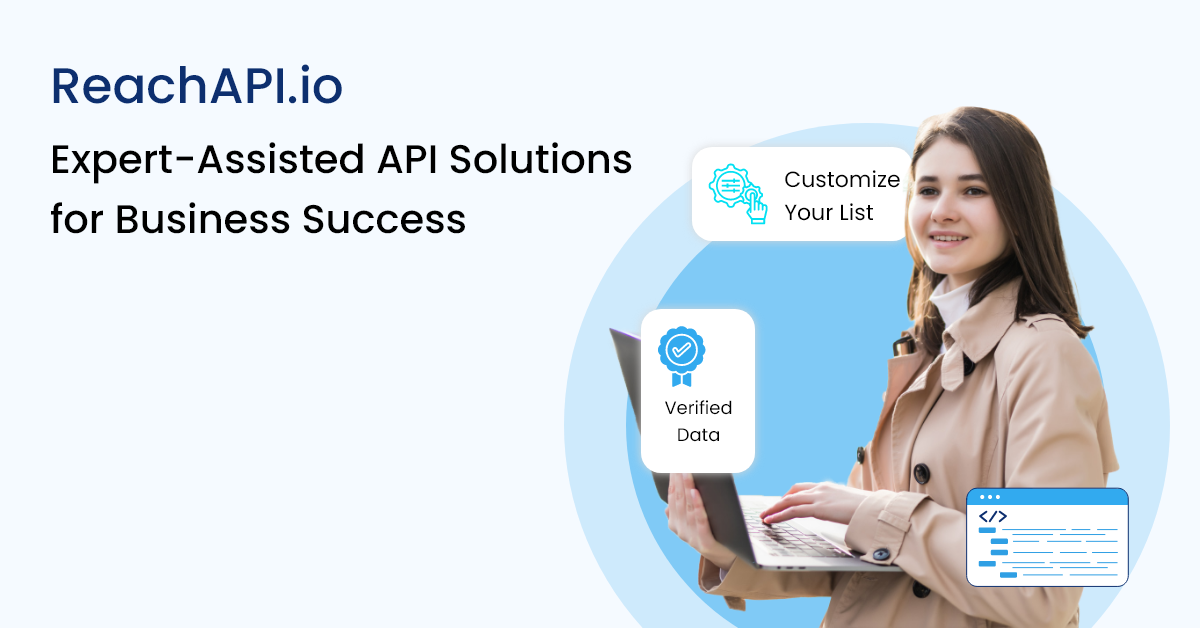 ReachAPI.io

Expert-Assisted API Solutions for Business Success

Customize Your List

Verified Data

</>